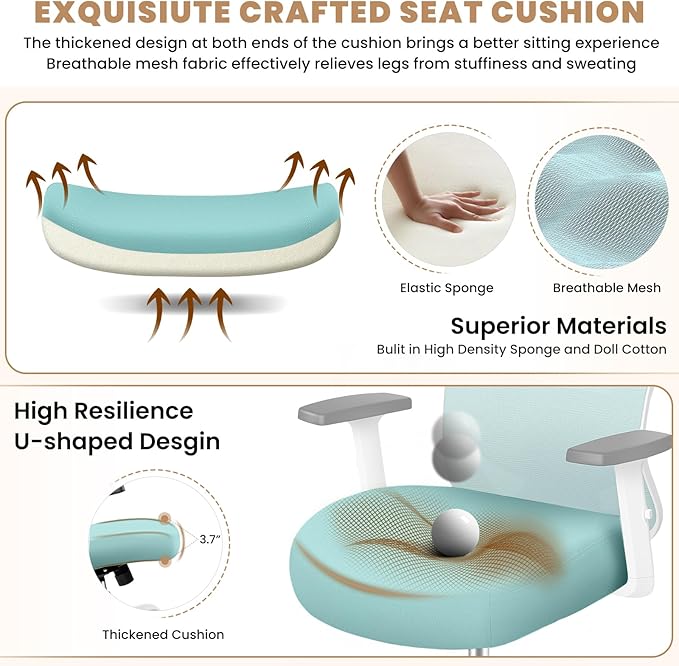 EXQUISIUTE CRAFTED SEAT CUSHION

The thickened design at both ends of the cushion brings a better sitting experience
Breathable mesh fabric effectively relieves legs from stuffiness and sweating

Elastic Sponge

Breathable Mesh

Superior Materials
Bulit in High Density Sponge and Doll Cotton

High Resilience
U-shaped Desgin

3.7"

Thickened Cushion